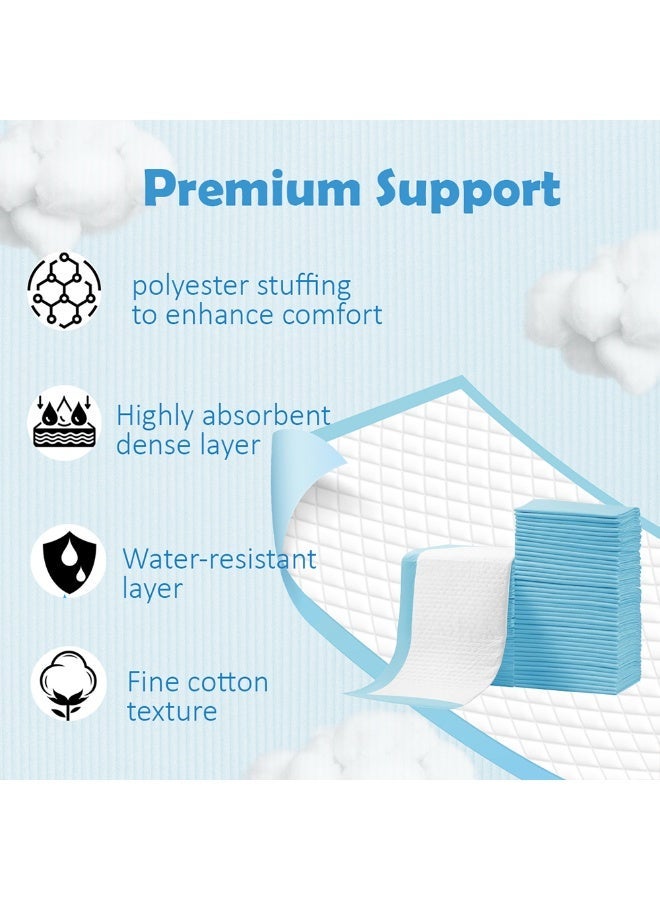 Premium Support

polyester stuffing to enhance comfort

Highly absorbent dense layer

Water-resistant layer

Fine cotton texture